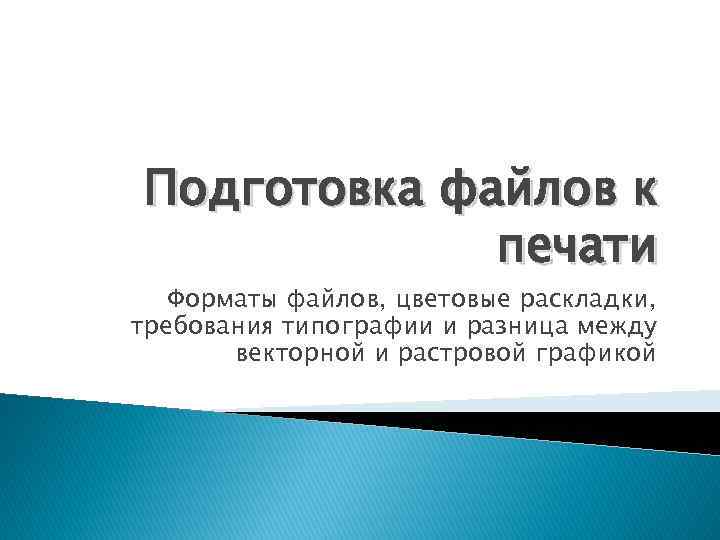 Подготовка файлов к печати

Форматы файлов, цветовые раскладки, требования типографии и разница между векторной и растровой графикой